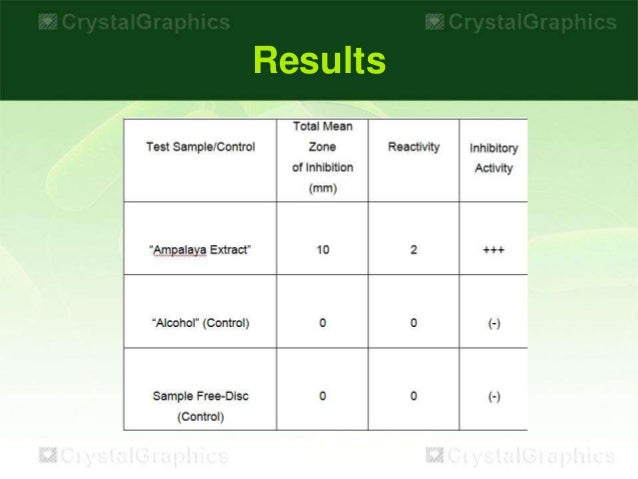 CrystalGraphics CrystalGraphics

Results

| Test Sample/Control | Total Mean Zone of Inhibition (mm) | Reactivity | Inhibitory Activity |
|---|---|---|---|
| "Ampalaya Extract" | 10 | 2 | +++ |
| "Alcohol" (Control) | 0 | 0 | (-) |
| Sample Free-Disc (Control) | 0 | 0 | (-) |

CrystalGraphics CrystalGraphics